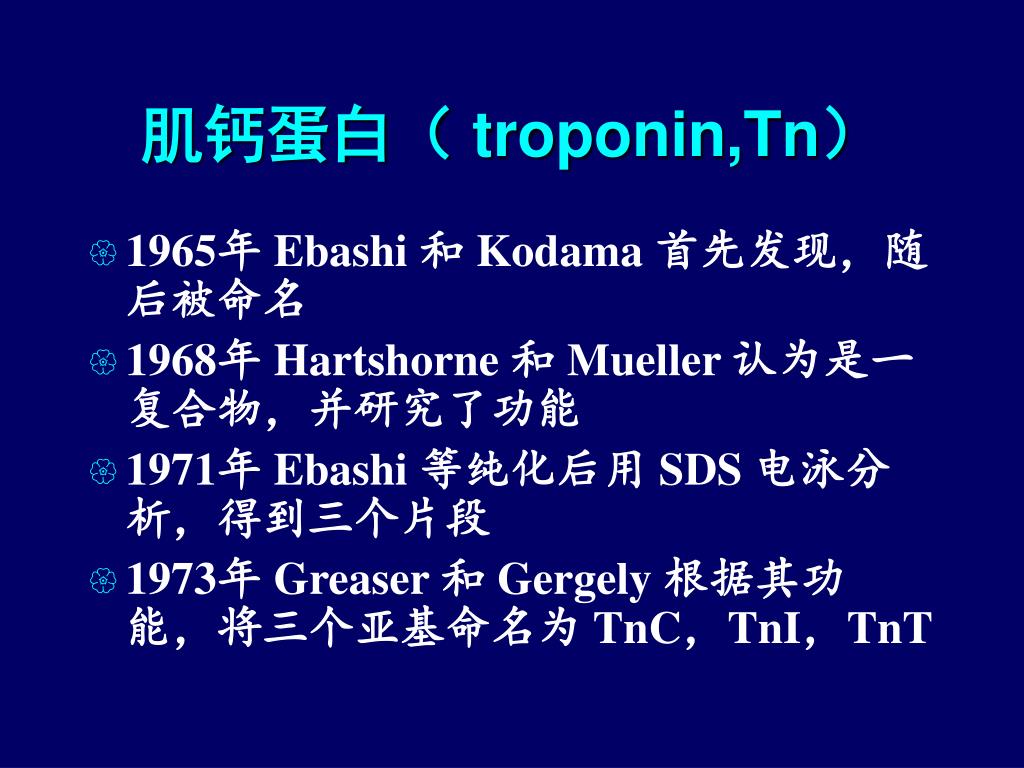 肌钙蛋白（ troponin,Tn）

1965年 Ebashi 和 Kodama 首先发现，随后被命名

1968年 Hartshorne 和 Mueller 认为是一复合物，并研究了功能

1971年 Ebashi 等纯化后用 SDS 电泳分析，得到三个片段

1973年 Greaser 和 Gergely 根据其功能，将三个亚基命名为 TnC，TnI，TnT